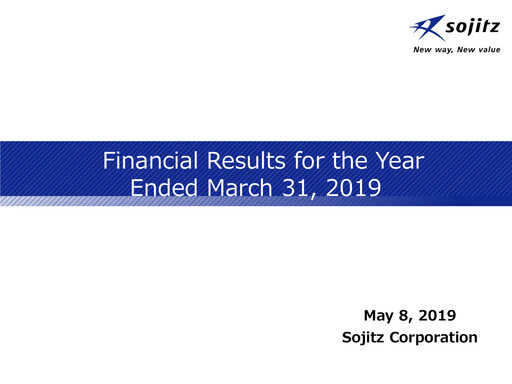 sojitz
New way, New value

Financial Results for the Year
Ended March 31, 2019

May 8, 2019
Sojitz Corporation